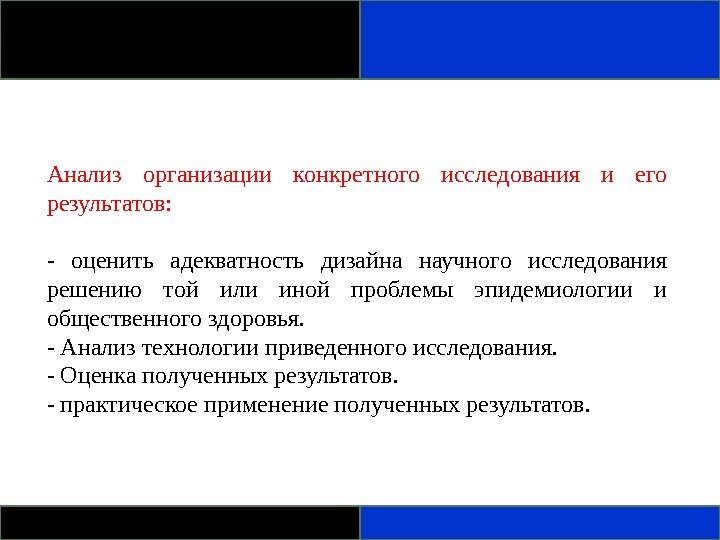 Анализ организации конкретного исследования и его результатов:

- оценить адекватность дизайна научного исследования решению той или иной проблемы эпидемиологии и общественного здоровья.
- Анализ технологии приведенного исследования.
- Оценка полученных результатов.
- практическое применение полученных результатов.